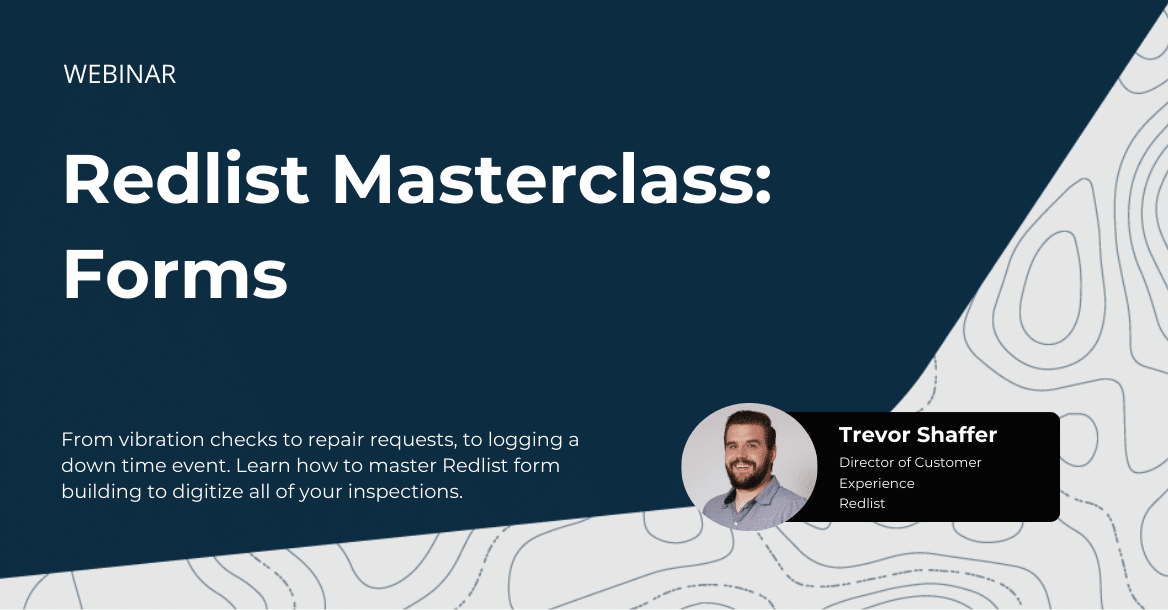 WEBINAR

Redlist Masterclass: Forms

From vibration checks to repair requests, to logging a down time event. Learn how to master Redlist form building to digitize all of your inspections.

Trevor Shaffer
Director of Customer Experience
Redlist